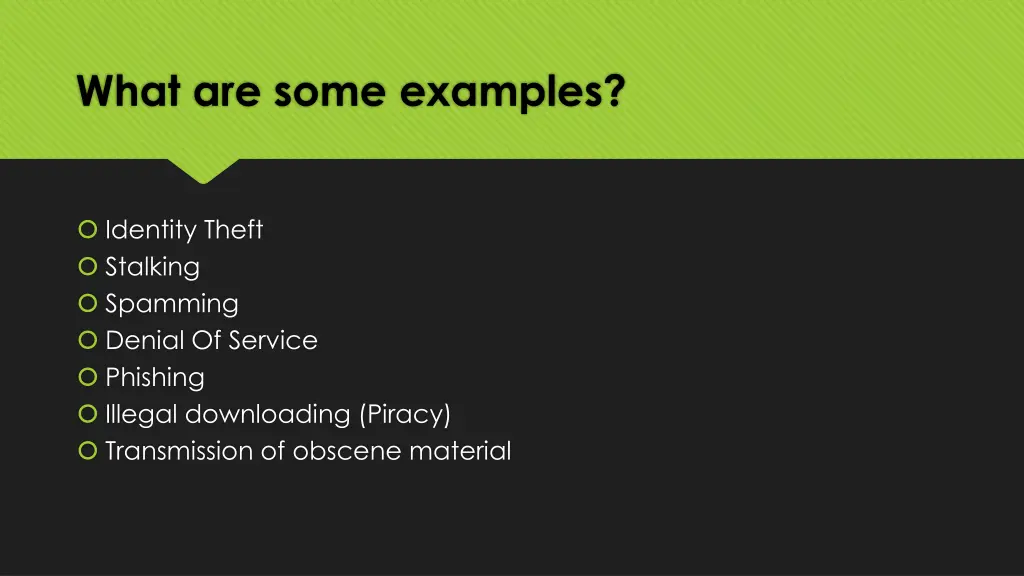 What are some examples?

Identity Theft
Stalking
Spamming
Denial Of Service
Phishing
Illegal downloading (Piracy)
Transmission of obscene material